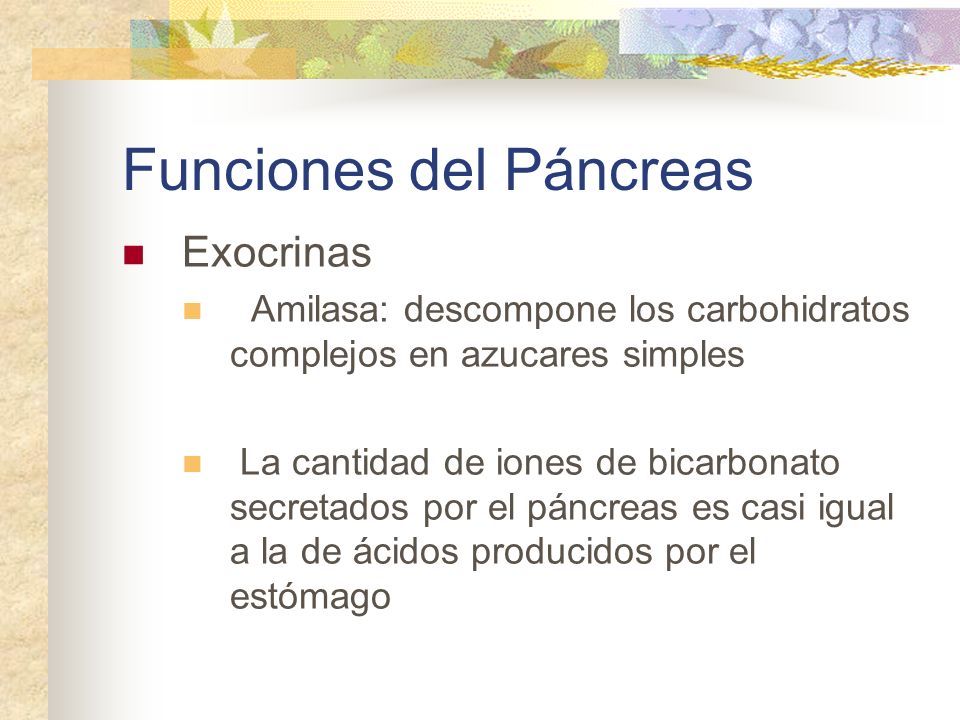 Funciones del Páncreas

Exocrinas

Amilasa: descompone los carbohidratos complejos en azucares simples

La cantidad de iones de bicarbonato secretados por el páncreas es casi igual a la de ácidos producidos por el estómago